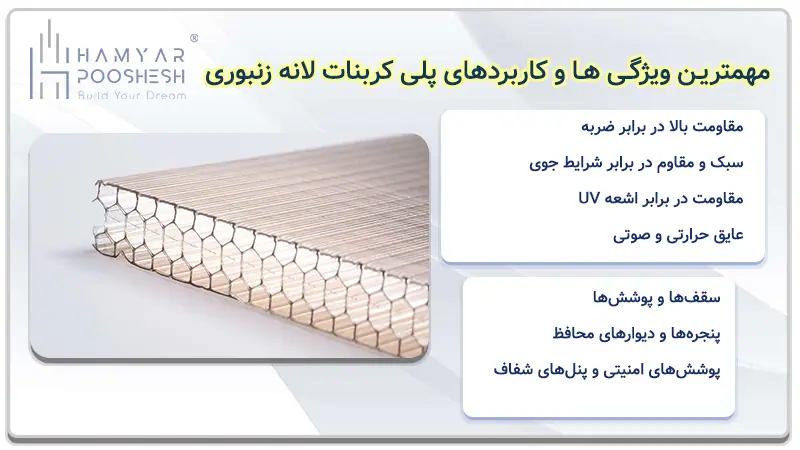 HAMYAR POOSHESH ®
Build Your Dream

مهمترین ویژگی ها و کاربردهای پلی کربنات لانه زنبوری

مقاومت بالا در برابر ضربه
سبک و مقاوم در برابر شرایط جوی
مقاومت در برابر اشعه UV
عایق حرارتی و صوتی

سقف‌ها و پوشش‌ها
پنجره‌ها و دیوارهای محافظ
پوشش‌های امنیتی و پنل‌های شفاف